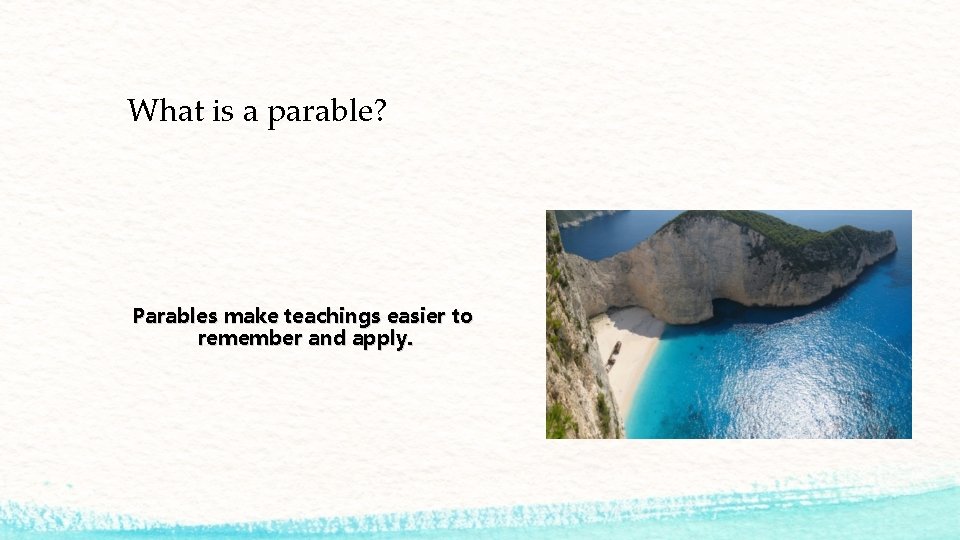 What is a parable?

Parables make teachings easier to remember and apply.